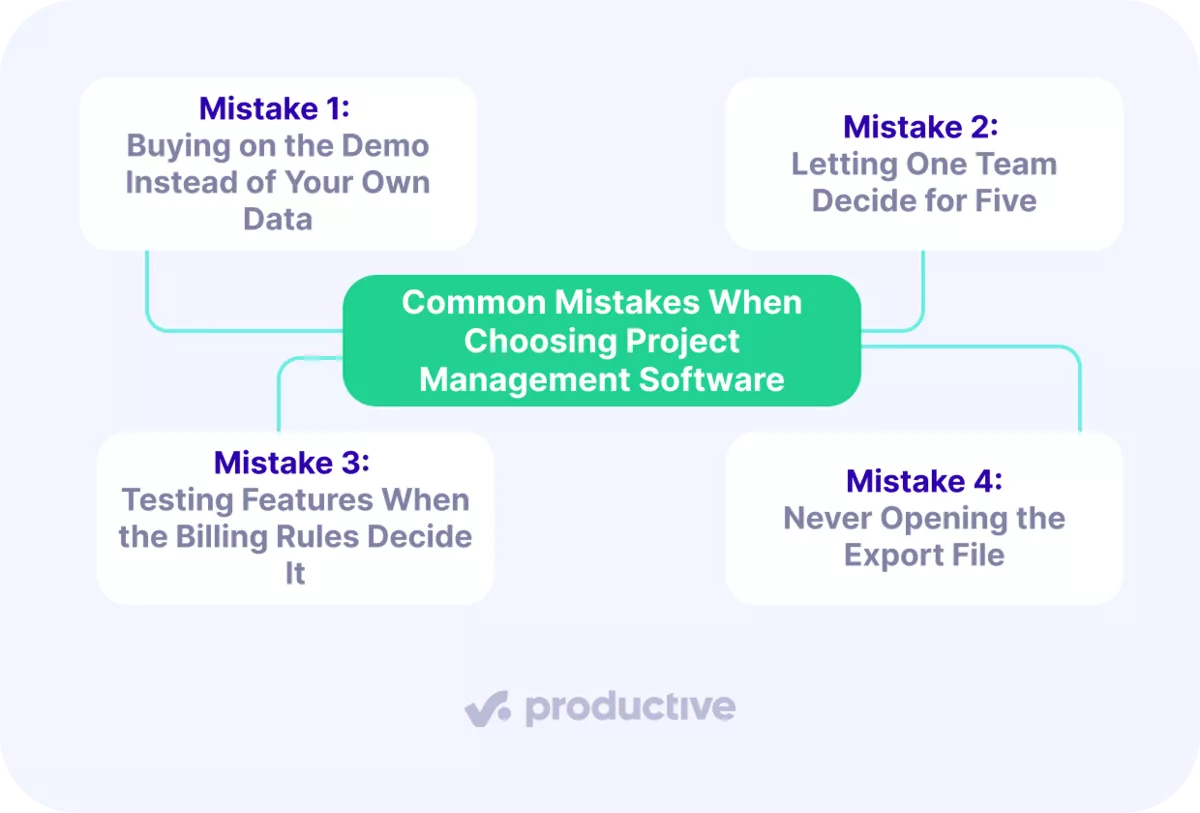 Mistake 1:
Buying on the Demo Instead of Your Own Data

Mistake 2:
Letting One Team Decide for Five

Common Mistakes When Choosing Project Management Software

Mistake 3:
Testing Features When the Billing Rules Decide It

Mistake 4:
Never Opening the Export File

productive